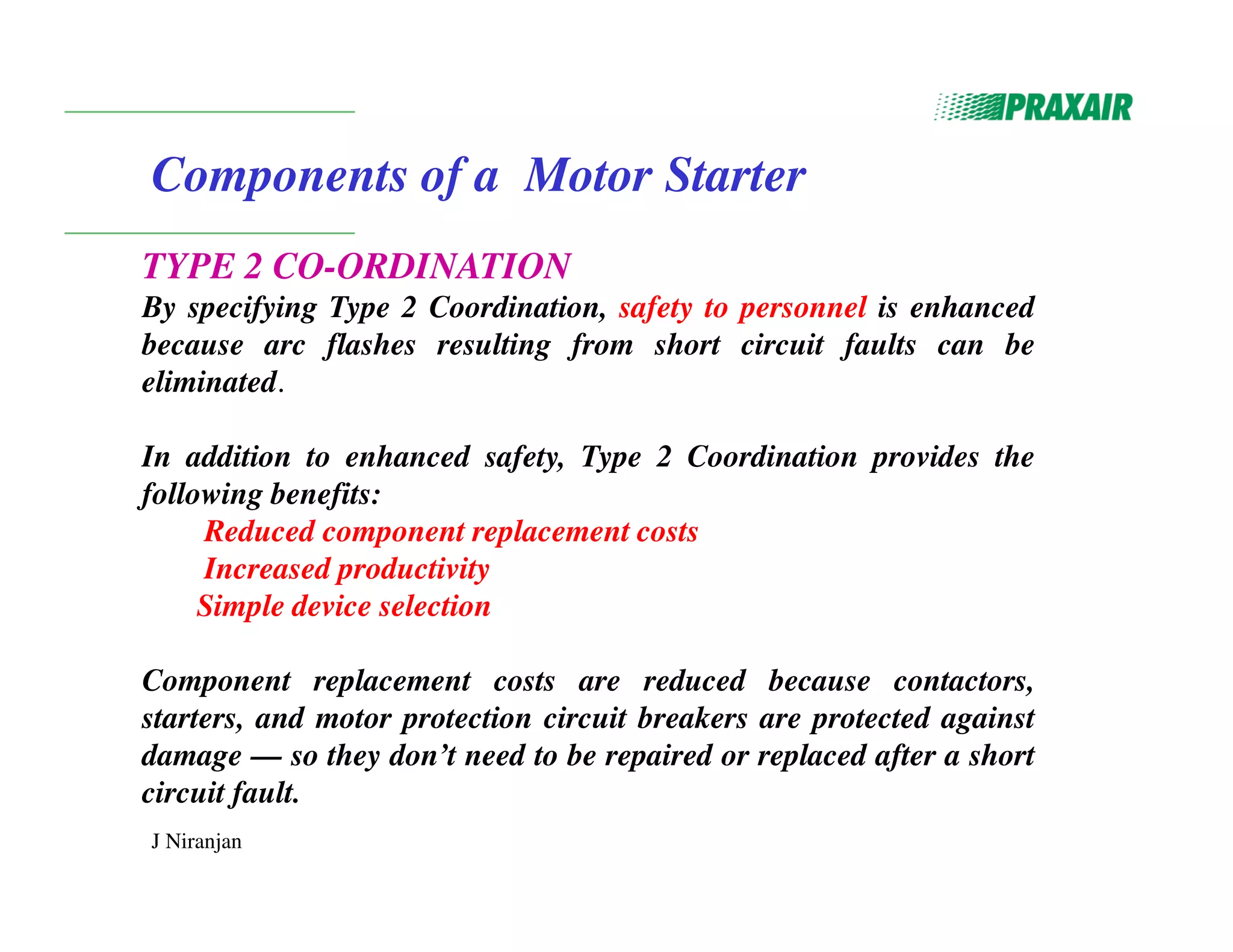 PRAXAIR

Components of a Motor Starter

TYPE 2 CO-ORDINATION

By specifying Type 2 Coordination, safety to personnel is enhanced because arc flashes resulting from short circuit faults can be eliminated.

In addition to enhanced safety, Type 2 Coordination provides the following benefits:

Reduced component replacement costs
Increased productivity
Simple device selection

Component replacement costs are reduced because contactors, starters, and motor protection circuit breakers are protected against damage — so they don't need to be repaired or replaced after a short circuit fault.

J Niranjan